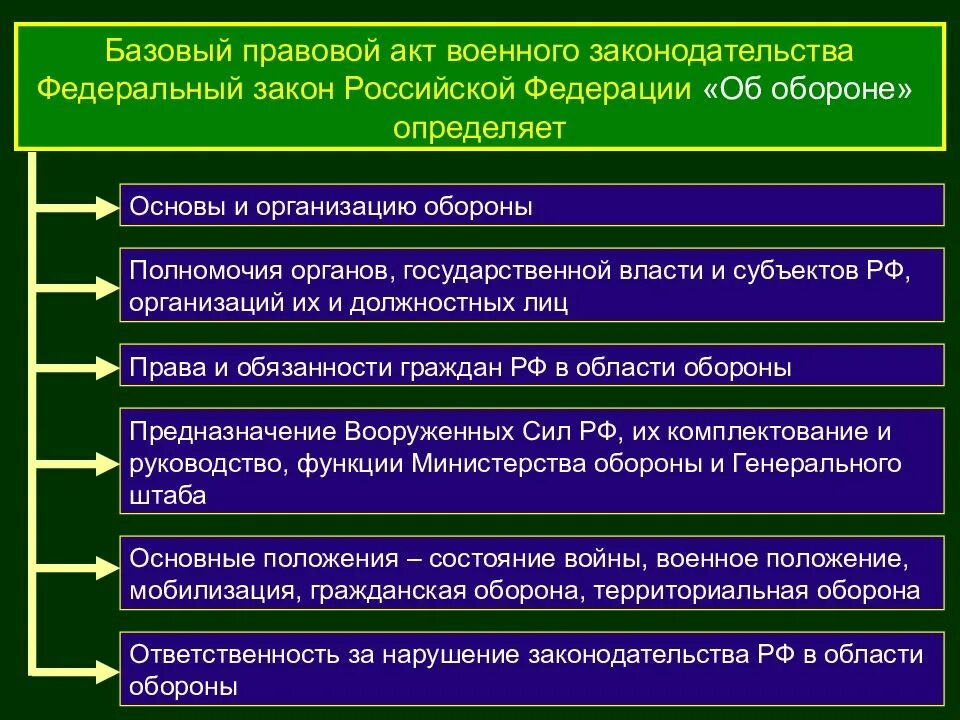 Базовый правовой акт военного законодательства Федеральный закон Российской Федерации «Об обороне» определяет

Основы и организацию обороны

Полномочия органов, государственной власти и субъектов РФ, организаций их и должностных лиц

Права и обязанности граждан РФ в области обороны

Предназначение Вооруженных Сил РФ, их комплектование и руководство, функции Министерства обороны и Генерального штаба

Основные положения – состояние войны, военное положение, мобилизация, гражданская оборона, территориальная оборона

Ответственность за нарушение законодательства РФ в области обороны